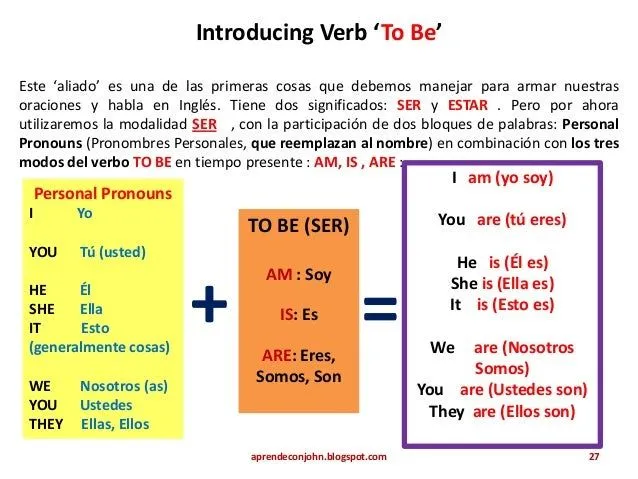 Introducing Verb ‘To Be’

Este ‘aliado’ es una de las primeras cosas que debemos manejar para armar nuestras oraciones y habla en Inglés. Tiene dos significados: SER y ESTAR . Pero por ahora utilizaremos la modalidad SER , con la participación de dos bloques de palabras: Personal Pronouns (Pronombres Personales, que reemplazan al nombre) en combinación con los tres modos del verbo TO BE en tiempo presente : AM, IS , ARE :

Personal Pronouns
I Yo

YOU Tú (usted)

HE Él
SHE Ella
IT Esto
(generalmente cosas)

WE Nosotros (as)
YOU Ustedes
THEY Ellas, Ellos

+

TO BE (SER)

AM : Soy

IS: Es

ARE: Eres, Somos, Son

=

I am (yo soy)

You are (tú eres)

He is (Él es)
She is (Ella es)
It is (Esto es)

We are (Nosotros Somos)
You are (Ustedes son)
They are (Ellos son)

aprendeconjohn.blogspot.com 27